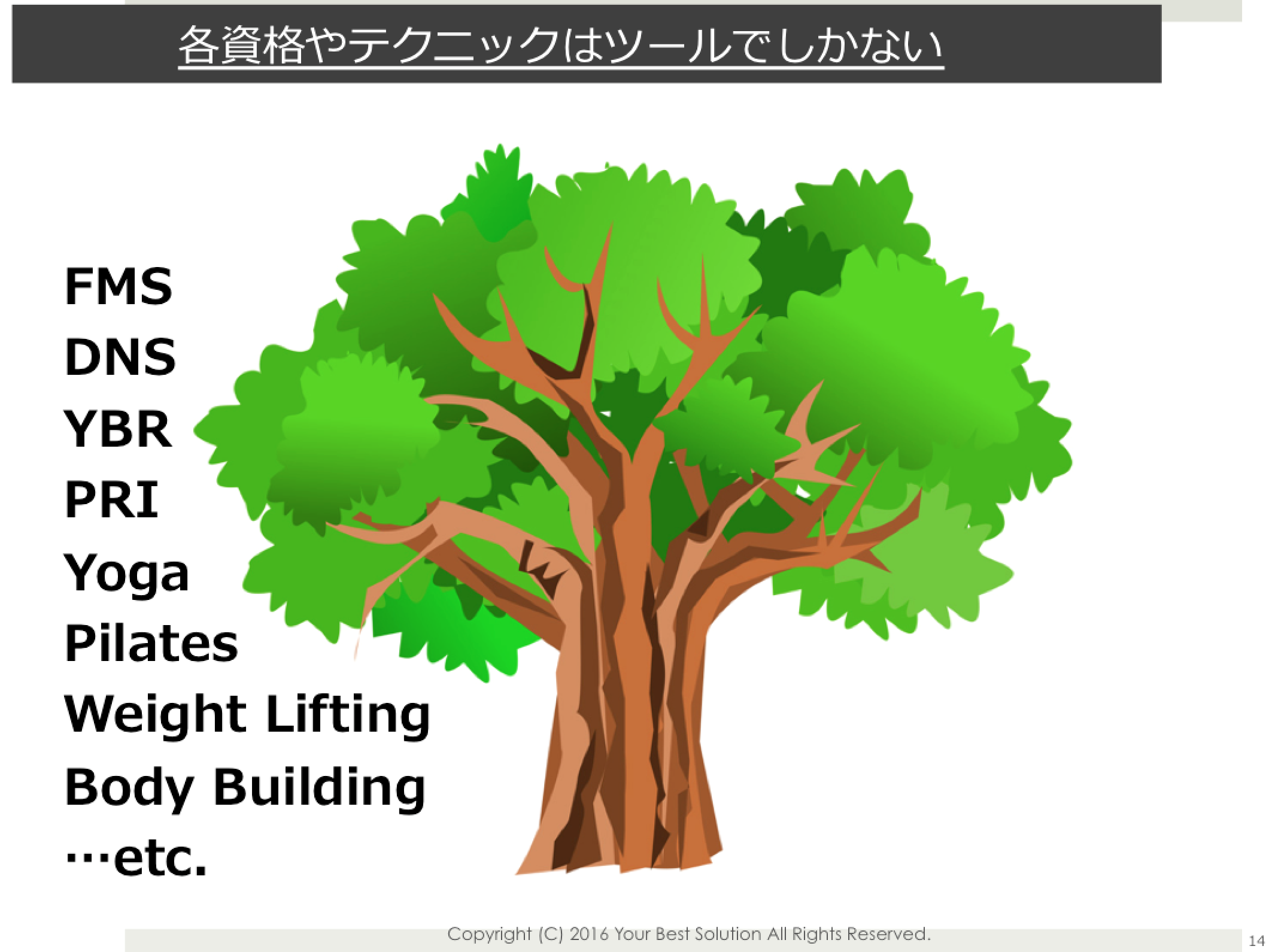 各資格やテクニックはツールでしかない

FMS
DNS
YBR
PRI
Yoga
Pilates
Weight Lifting
Body Building
…etc.

Copyright (C) 2016 Your Best Solution All Rights Reserved.

14